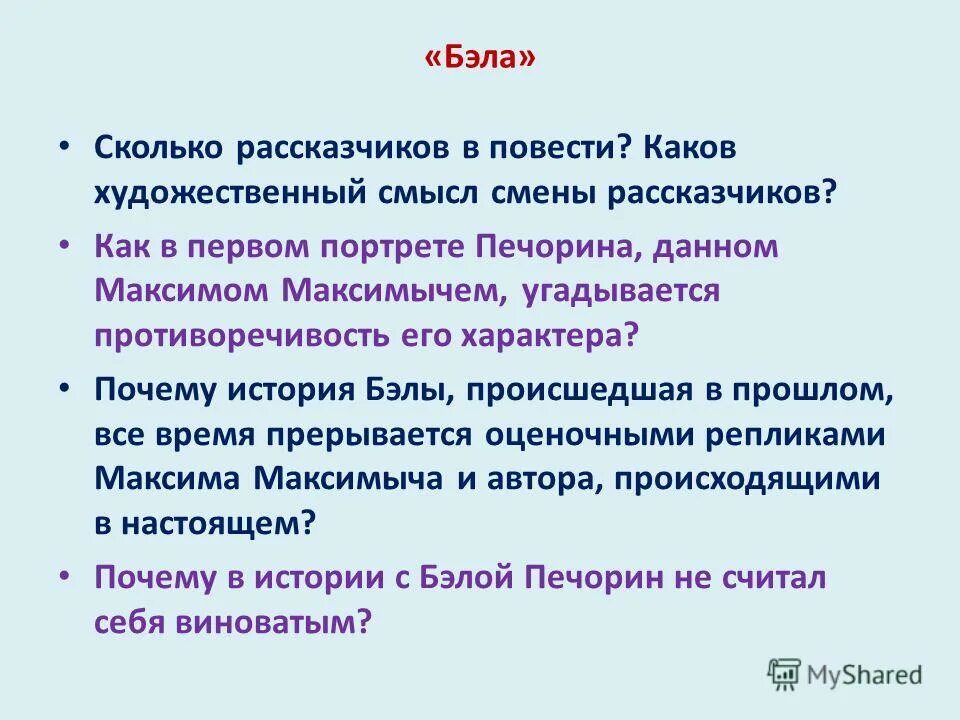 «Бэла»

• Сколько рассказчиков в повести? Каков художественный смысл смены рассказчиков?

• Как в первом портрете Печорина, данном Максимом Максимычем, угадывается противоречивость его характера?

• Почему история Бэлы, происшедшая в прошлом, все время прерывается оценочными репликами Максима Максимыча и автора, происходящими в настоящем?

• Почему в истории с Бэлой Печорин не считал себя виноватым?

MyShared